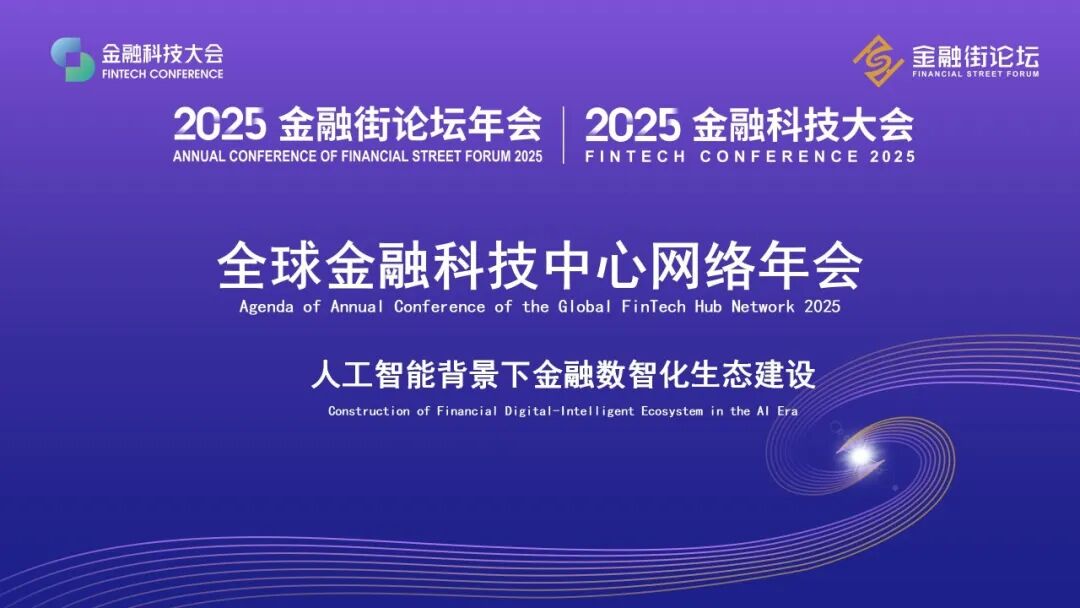 金融科技大会
FINTECH CONFERENCE

金融街论坛
FINANCIAL STREET FORUM

2025 金融街论坛年会
ANNUAL CONFERENCE OF FINANCIAL STREET FORUM 2025

2025 金融科技大会
FINTECH CONFERENCE 2025

全球金融科技中心网络年会
Agenda of Annual Conference of the Global FinTech Hub Network 2025

人工智能背景下金融数智化生态建设
Construction of Financial Digital-Intelligent Ecosystem in the AI Era